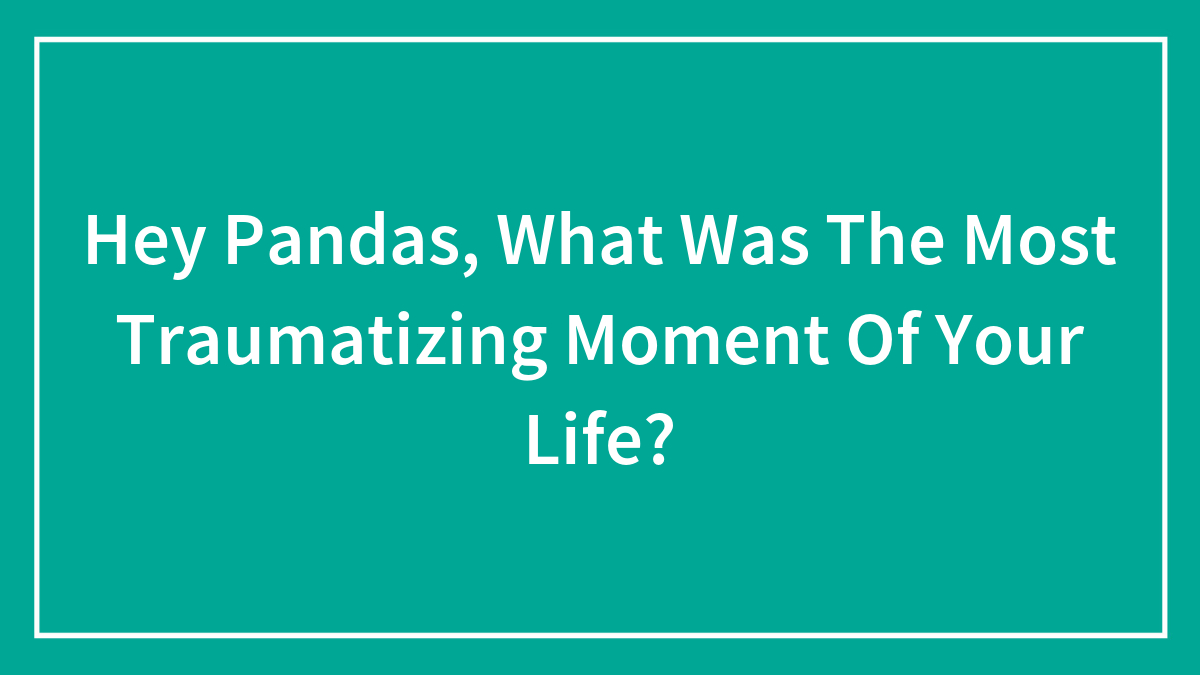 Hey Pandas, What Was The Most Traumatizing Moment Of Your Life?